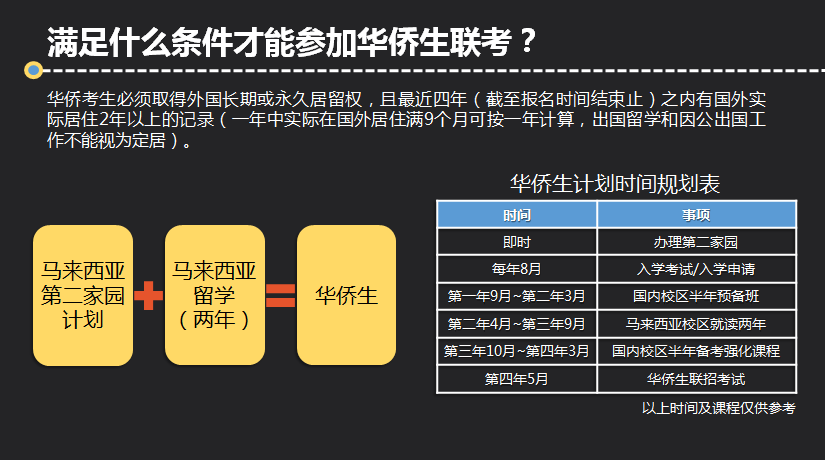 满足什么条件才能参加华侨生联考？

华侨考生必须取得外国长期或永久居留权，且最近四年（截至报名时间结束止）之内有国外实际居住2年以上的记录（一年中实际在国外居住满9个月可按一年计算，出国留学和因公出国工作不能视为定居）。

马来西亚第二家园计划

马来西亚留学（两年）

华侨生

华侨生计划时间规划表

| 时间 | 事项 |
|---|---|
| 即时 | 办理第二家园 |
| 每年8月 | 入学考试/入学申请 |
| 第一年9月~第二年3月 | 国内校区半年预备班 |
| 第二年4月~第三年9月 | 马来西亚校区就读两年 |
| 第三年10月~第四年3月 | 国内校区半年备考强化课程 |
| 第四年5月 | 华侨生联招考试 |

以上时间及课程仅供参考